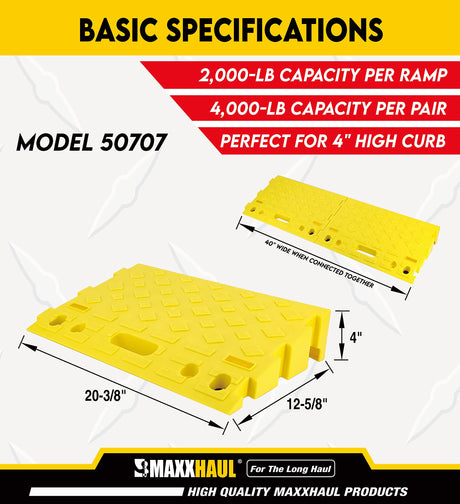 BASIC SPECIFICATIONS

2,000-LB CAPACITY PER RAMP

4,000-LB CAPACITY PER PAIR

PERFECT FOR 4" HIGH CURB

MODEL 50707

40" WIDE WHEN CONNECTED TOGETHER

4"

20-3/8"

12-5/8"

MAXXHAUL®

For The Long Haul

HIGH QUALITY MAXXHAUL PRODUCTS